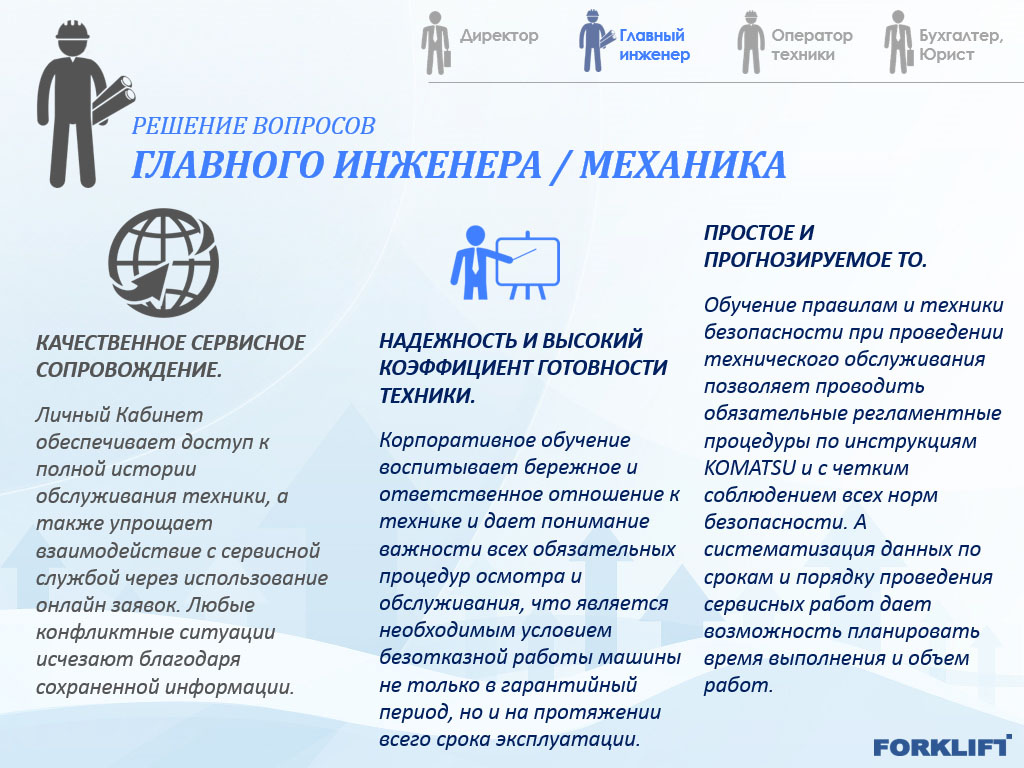 Директор

Главный инженер

Оператор техники

Бухгалтер, Юрист

РЕШЕНИЕ ВОПРОСОВ
ГЛАВНОГО ИНЖЕНЕРА / МЕХАНИКА

КАЧЕСТВЕННОЕ СЕРВИСНОЕ СОПРОВОЖДЕНИЕ.

Личный Кабинет обеспечивает доступ к полной истории обслуживания техники, а также упрощает взаимодействие с сервисной службой через использование онлайн заявок. Любые конфликтные ситуации исчезают благодаря сохраненной информации.

НАДЕЖНОСТЬ И ВЫСОКИЙ КОЭФФИЦИЕНТ ГОТОВНОСТИ ТЕХНИКИ.

Корпоративное обучение воспитывает бережное и ответственное отношение к технике и дает понимание важности всех обязательных процедур осмотра и обслуживания, что является необходимым условием безотказной работы машины не только в гарантийный период, но и на протяжении всего срока эксплуатации.

ПРОСТОЕ И ПРОГНОЗИРУЕМОЕ ТО.

Обучение правилам и техники безопасности при проведении технического обслуживания позволяет проводить обязательные регламентные процедуры по инструкциям KOMATSU и с четким соблюдением всех норм безопасности. А систематизация данных по срокам и порядку проведения сервисных работ дает возможность планировать время выполнения и объем работ.

FORKLIFT